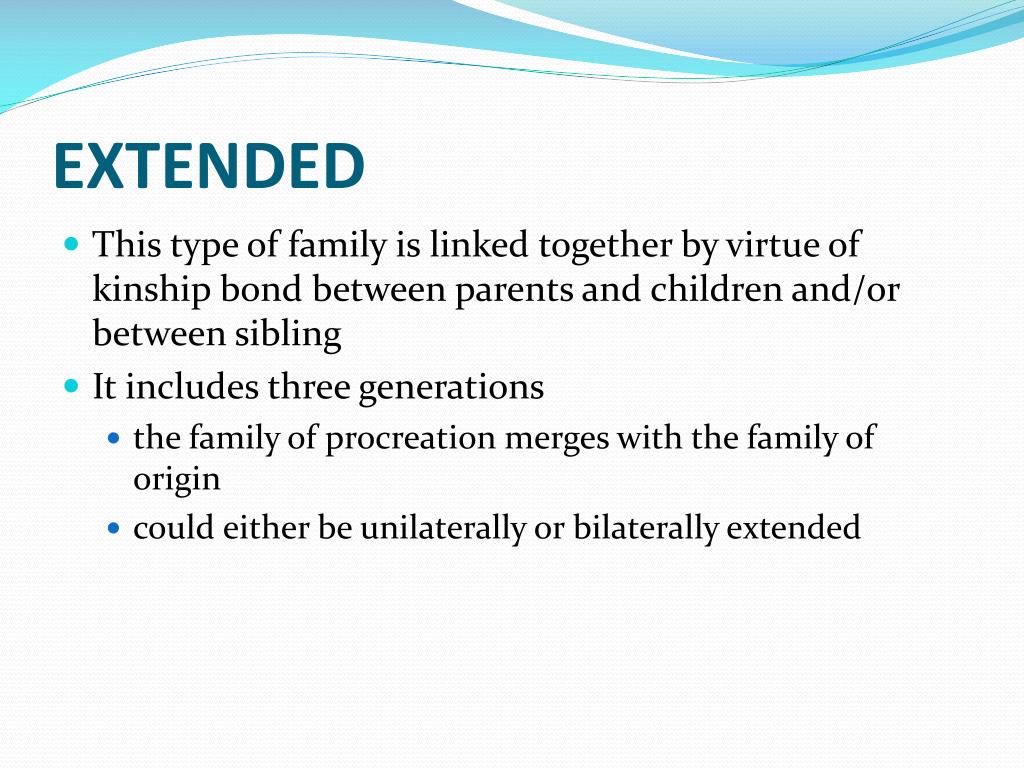 EXTENDED

- This type of family is linked together by virtue of kinship bond between parents and children and/or between sibling
- It includes three generations
  - the family of procreation merges with the family of origin
  - could either be unilaterally or bilaterally extended